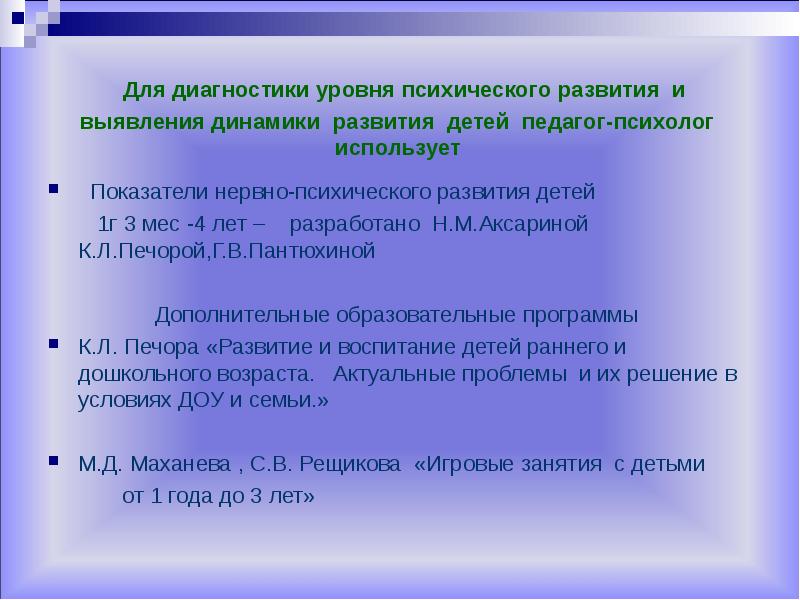 Для диагностики уровня психического развития и выявления динамики развития детей педагог-психолог использует

Показатели нервно-психического развития детей 1г 3 мес -4 лет – разработано Н.М.Аксариной К.Л.Печорой,Г.В.Пантюхиной

Дополнительные образовательные программы

К.Л. Печора «Развитие и воспитание детей раннего и дошкольного возраста. Актуальные проблемы и их решение в условиях ДОУ и семьи.»

М.Д. Маханева , С.В. Рещикова «Игровые занятия с детьми от 1 года до 3 лет»